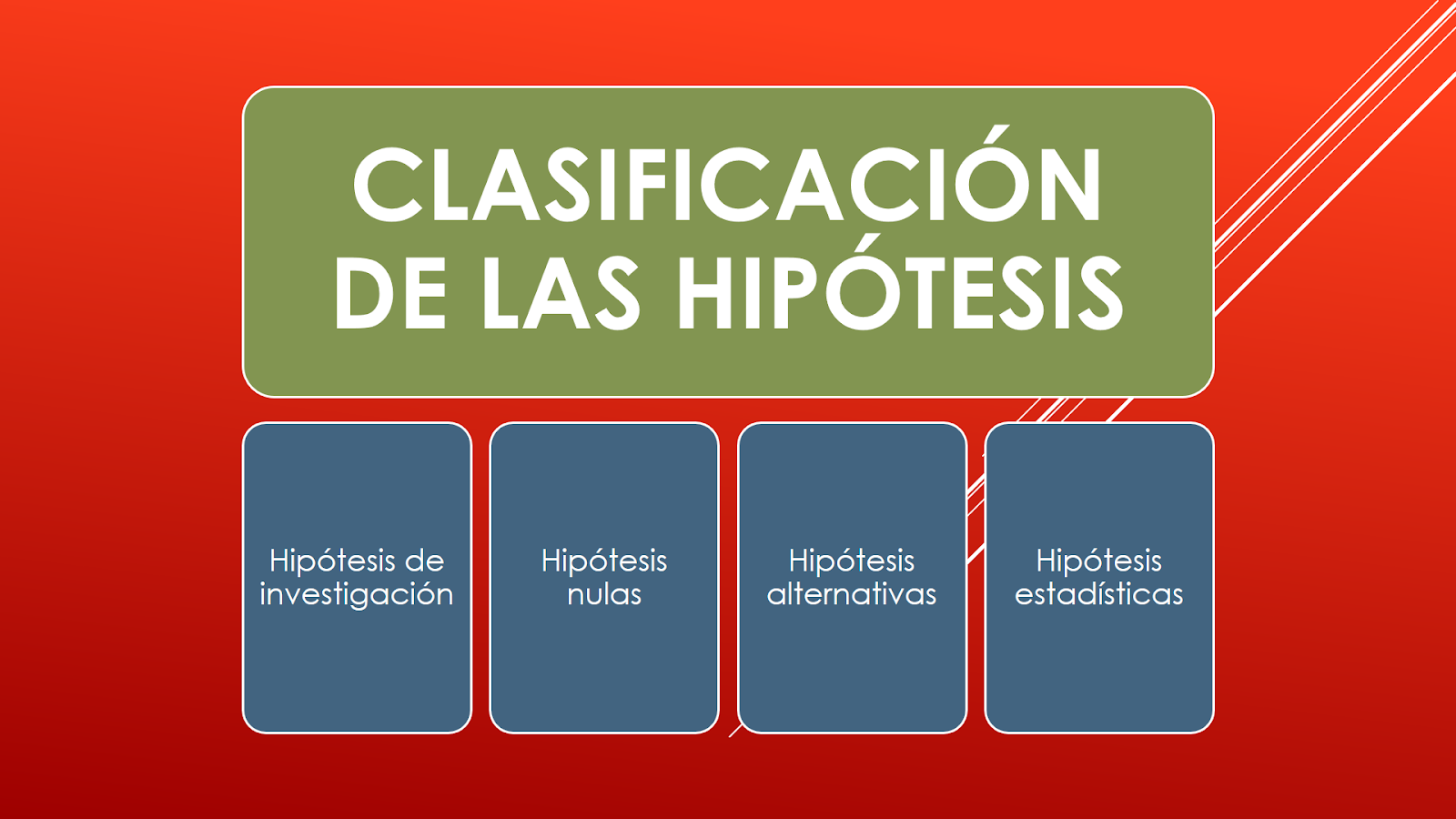 CLASIFICACIÓN DE LAS HIPÓTESIS

Hipótesis de investigación

Hipótesis nulas

Hipótesis alternativas

Hipótesis estadísticas